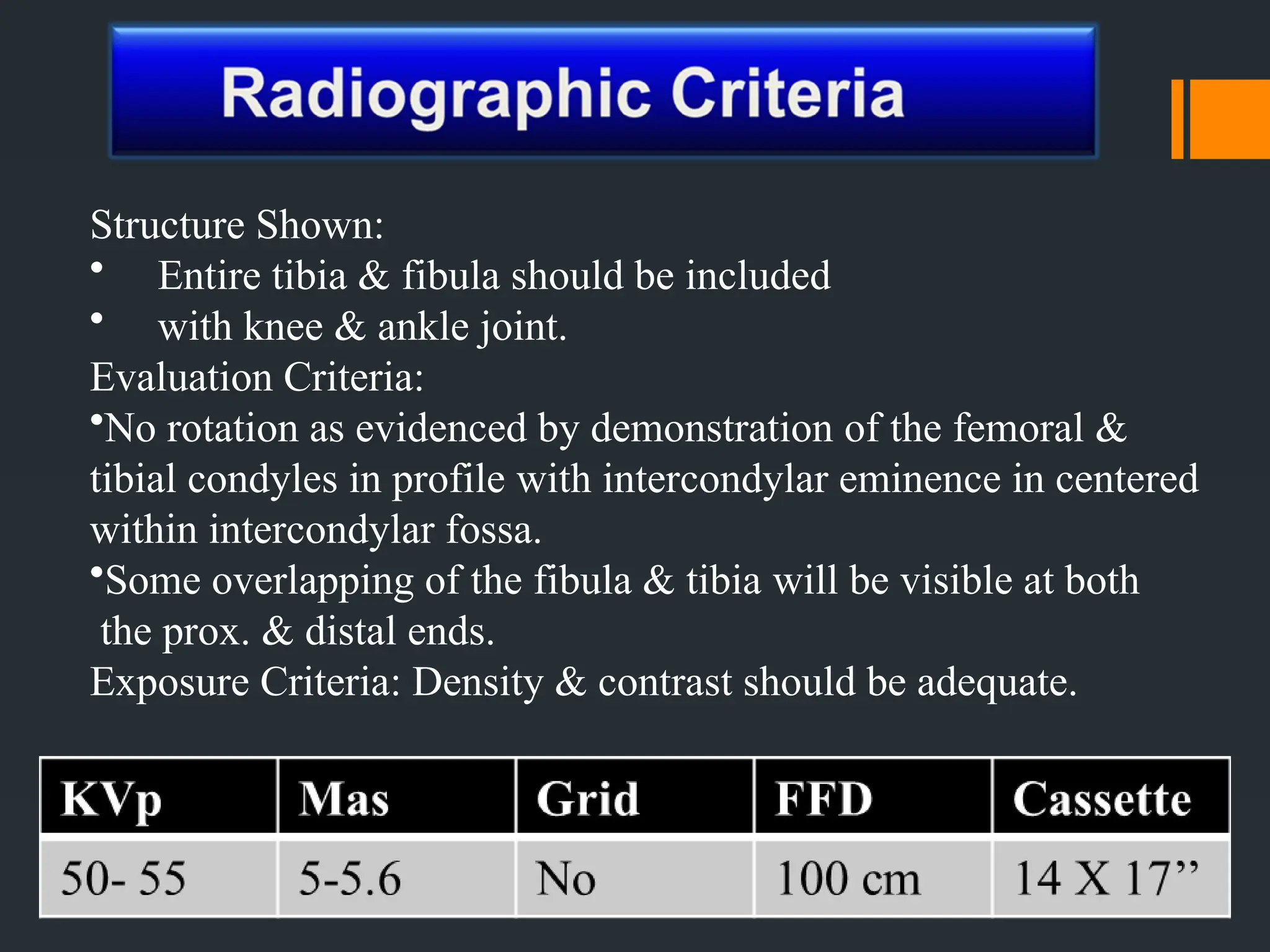 Radiographic Criteria

Structure Shown:
• Entire tibia & fibula should be included
• with knee & ankle joint.
Evaluation Criteria:
•No rotation as evidenced by demonstration of the femoral & tibial condyles in profile with intercondylar eminence in centered within intercondylar fossa.
•Some overlapping of the fibula & tibia will be visible at both the prox. & distal ends.
Exposure Criteria: Density & contrast should be adequate.

| KVp | Mas | Grid | FFD | Cassette |
|---|---|---|---|---|
| 50- 55 | 5-5.6 | No | 100 cm | 14 X 17” |